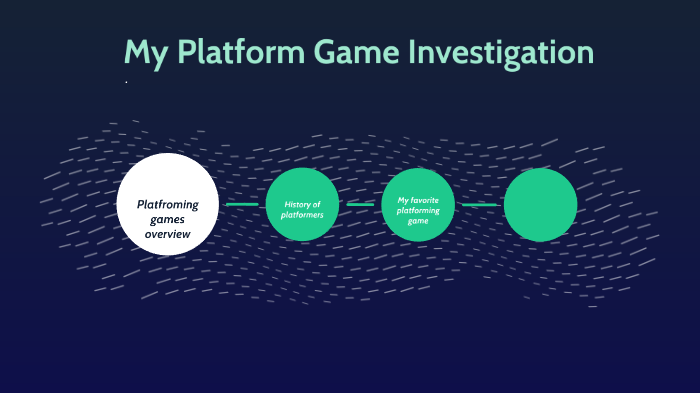 My Platform Game Investigation

Platfroming games overview

History of platformers

My favorite platforming game